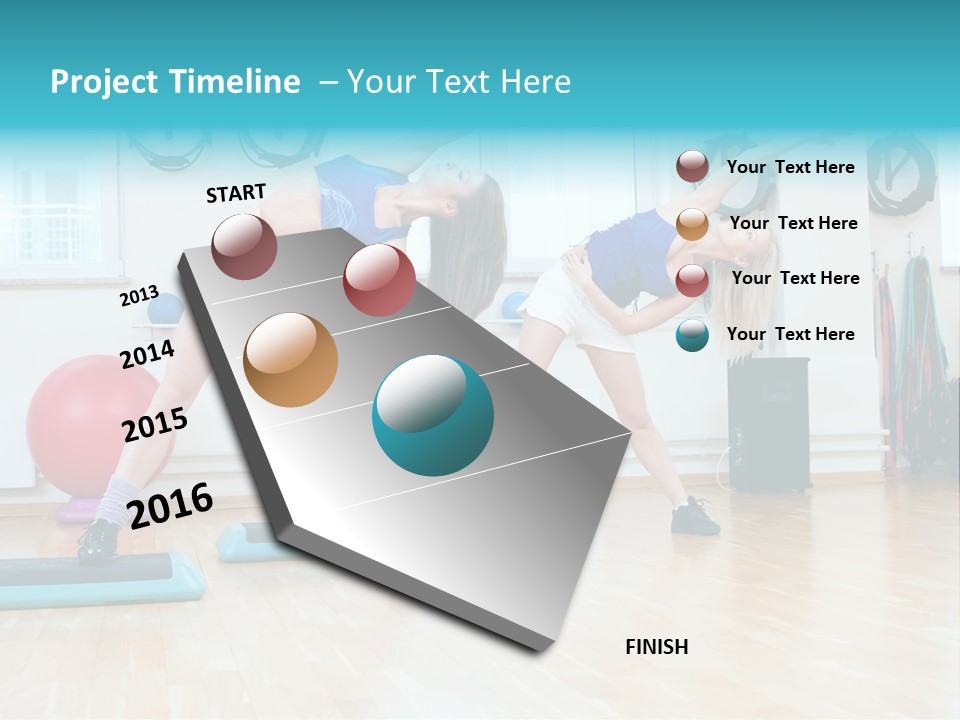 Project Timeline – Your Text Here

START

2013

2014

2015

2016

FINISH

Your Text Here

Your Text Here

Your Text Here

Your Text Here